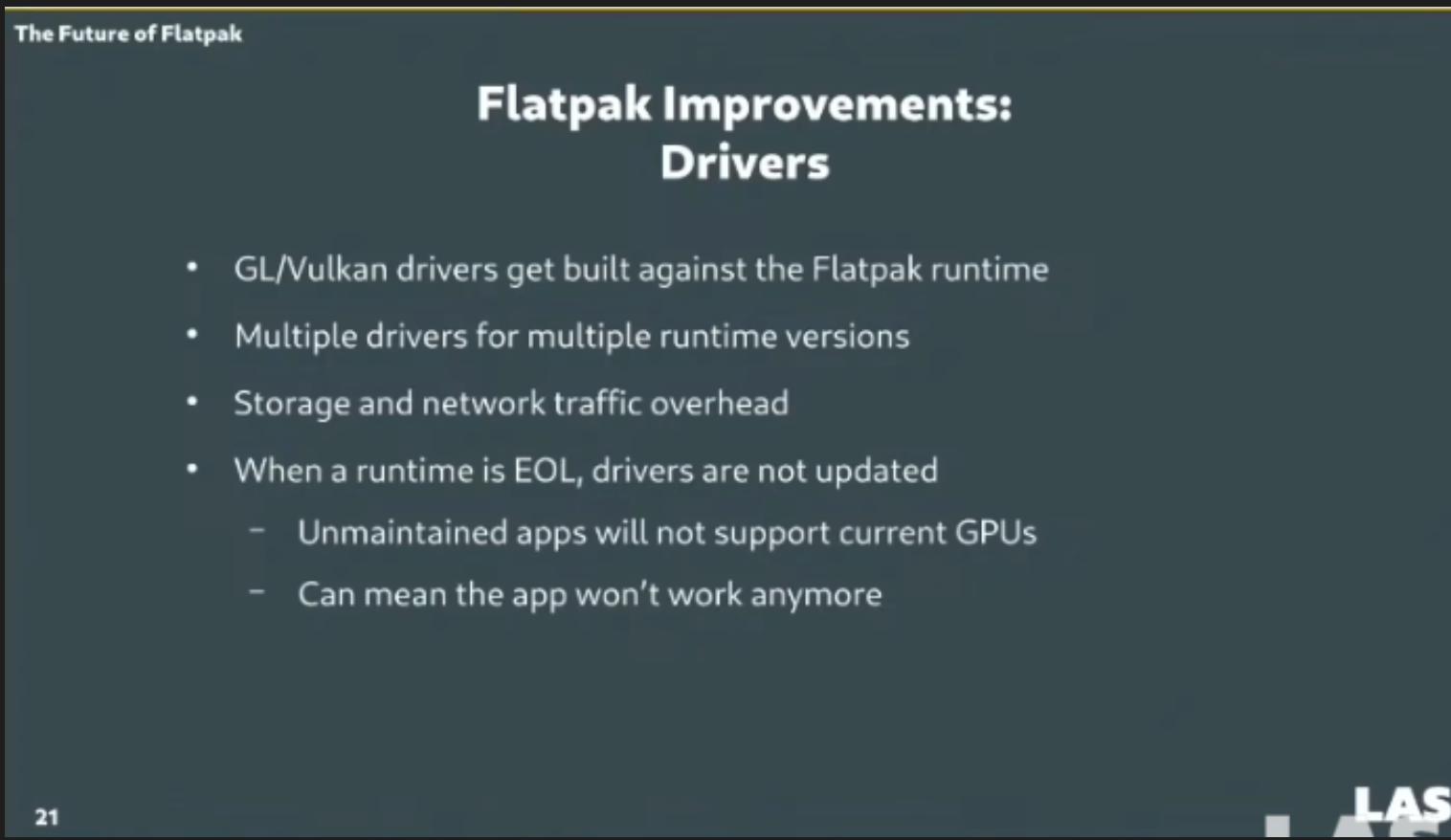 The Future of Flatpak

Flatpak Improvements: Drivers

• GL/Vulkan drivers get built against the Flatpak runtime
• Multiple drivers for multiple runtime versions
• Storage and network traffic overhead
• When a runtime is EOL, drivers are not updated
– Unmaintained apps will not support current GPUs
– Can mean the app won't work anymore

21

LAS